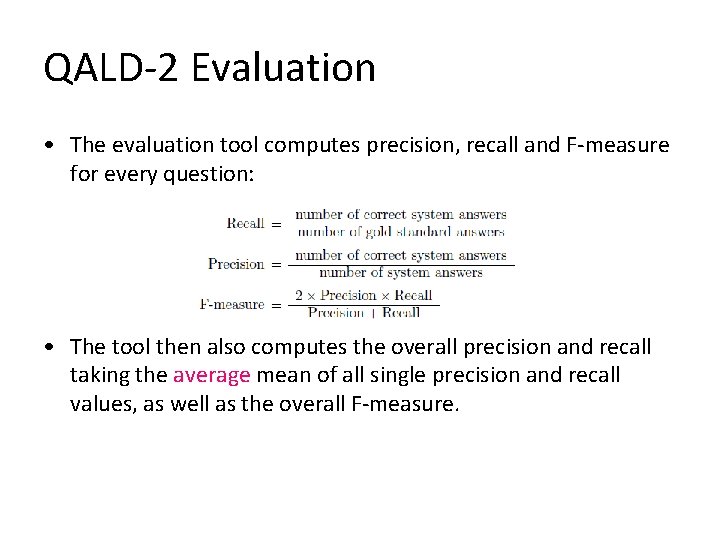 QALD-2 Evaluation

• The evaluation tool computes precision, recall and F-measure for every question:

$\text{Recall} = \frac{\text{number of correct system answers}}{\text{number of gold standard answers}}$

$\text{Precision} = \frac{\text{number of correct system answers}}{\text{number of system answers}}$

$\text{F-measure} = \frac{2 \times \text{Precision} \times \text{Recall}}{\text{Precision} + \text{Recall}}$

• The tool then also computes the overall precision and recall taking the average mean of all single precision and recall values, as well as the overall F-measure.